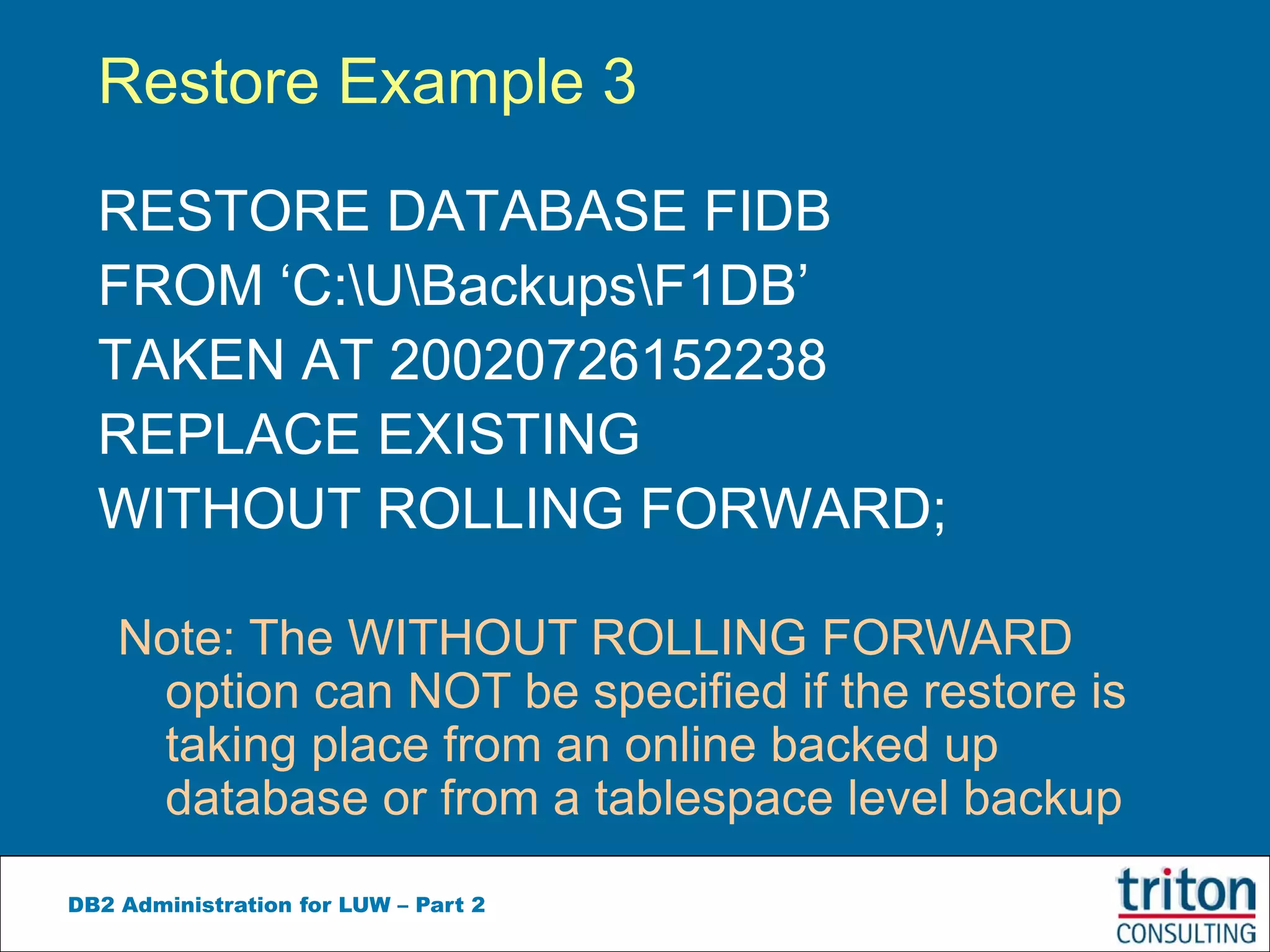 Restore Example 3

RESTORE DATABASE FIDB
FROM ‘C:\U\Backups\F1DB’
TAKEN AT 20020726152238
REPLACE EXISTING
WITHOUT ROLLING FORWARD;

Note: The WITHOUT ROLLING FORWARD option can NOT be specified if the restore is taking place from an online backed up database or from a tablespace level backup

DB2 Administration for LUW – Part 2

triton
CONSULTING